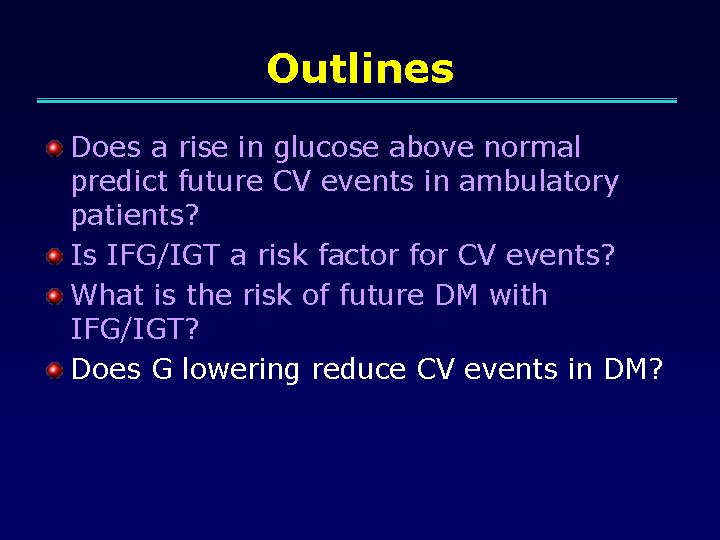 Outlines

Does a rise in glucose above normal predict future CV events in ambulatory patients?

Is IFG/IGT a risk factor for CV events?

What is the risk of future DM with IFG/IGT?

Does G lowering reduce CV events in DM?